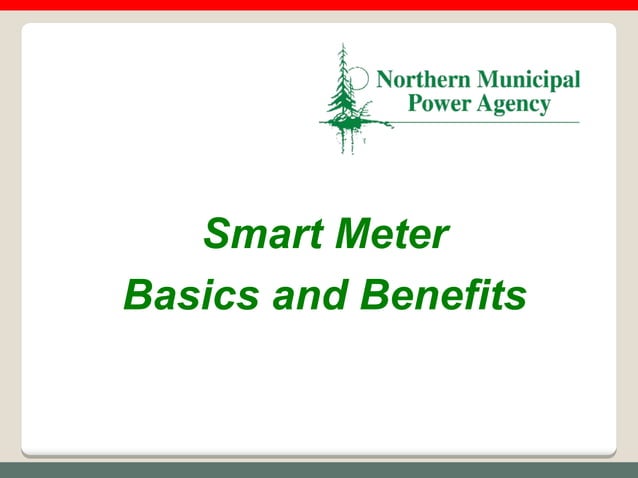 Northern Municipal
Power Agency

Smart Meter
Basics and Benefits